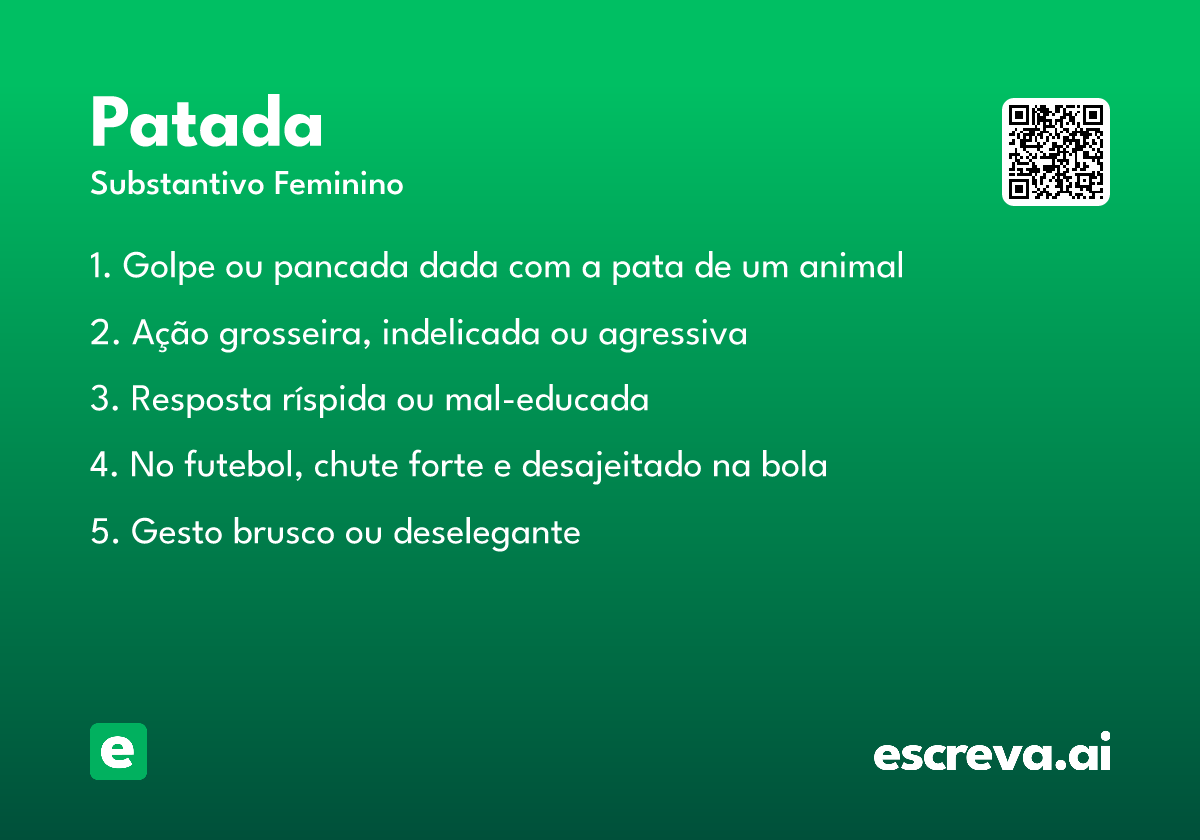 Patada

Substantivo Feminino

1. Golpe ou pancada dada com a pata de um animal

2. Ação grosseira, indelicada ou agressiva

3. Resposta ríspida ou mal-educada

4. No futebol, chute forte e desajeitado na bola

5. Gesto brusco ou deselegante

e

escreva.ai